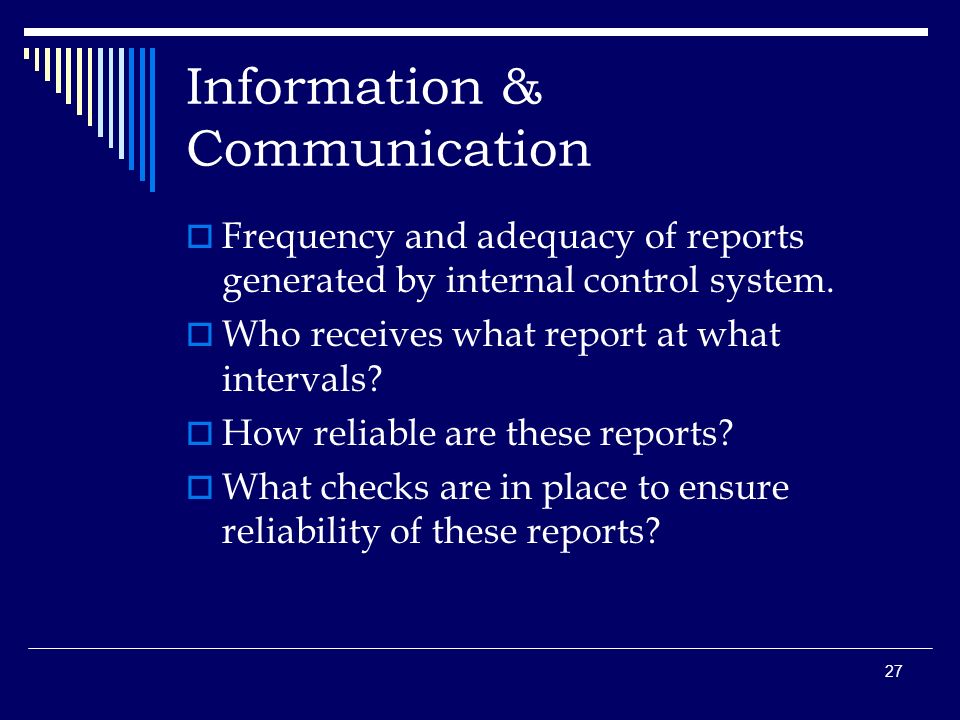 Information & Communication

Frequency and adequacy of reports generated by internal control system.

Who receives what report at what intervals?

How reliable are these reports?

What checks are in place to ensure reliability of these reports?

27